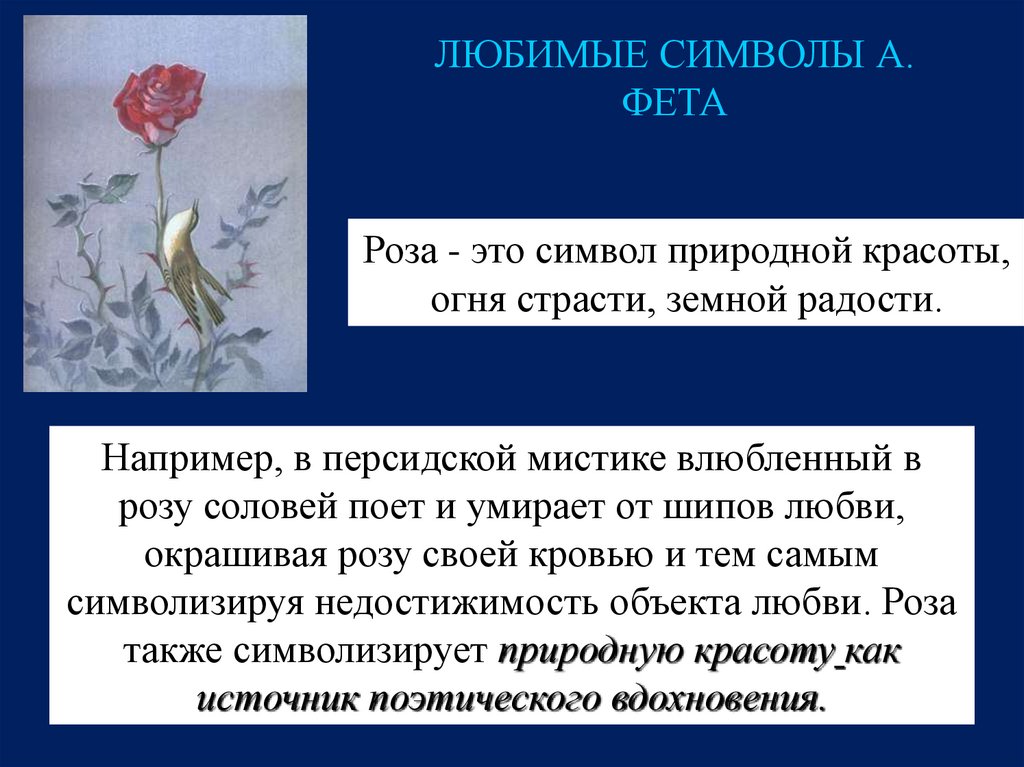 ЛЮБИМЫЕ СИМВОЛЫ А. ФЕТА

Роза - это символ природной красоты, огня страсти, земной радости.

Например, в персидской мистике влюбленный в розу соловей поет и умирает от шипов любви, окрашивая розу своей кровью и тем самым символизируя недостижимость объекта любви. Роза также символизирует природную красоту как источник поэтического вдохновения.